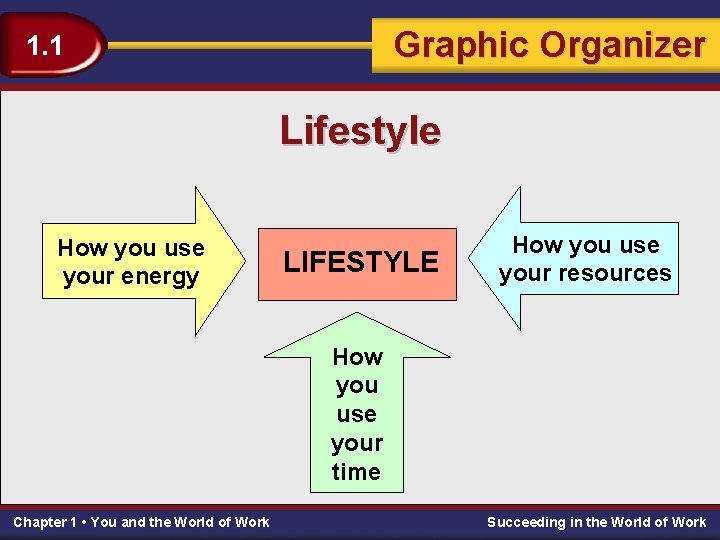 1.1

Graphic Organizer

Lifestyle

How you use your energy

LIFESTYLE

How you use your resources

How you use your time

Chapter 1 • You and the World of Work

Succeeding in the World of Work